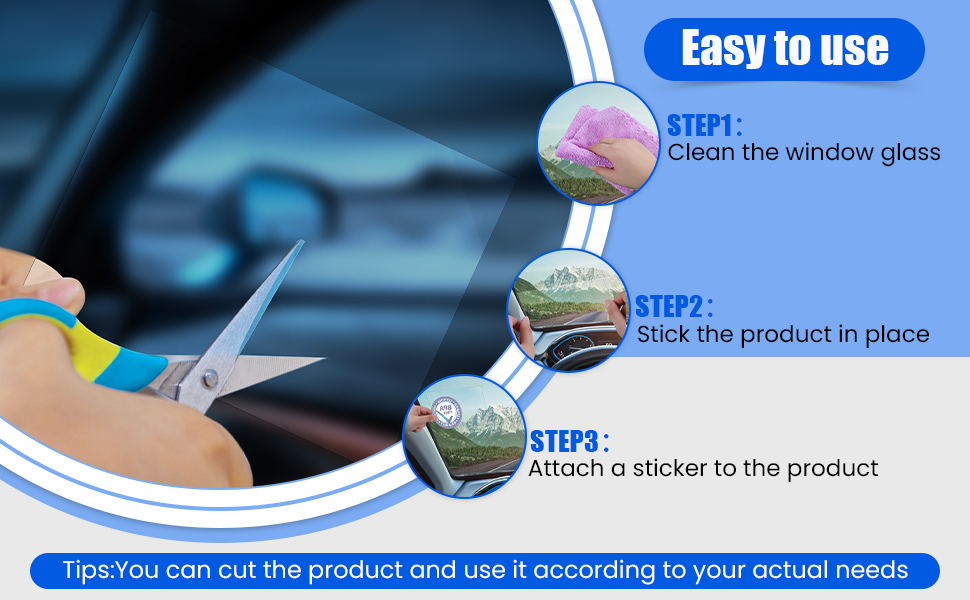 Easy to use

STEP1：
Clean the window glass

STEP2：
Stick the product in place

STEP3：
Attach a sticker to the product

Tips:You can cut the product and use it according to your actual needs